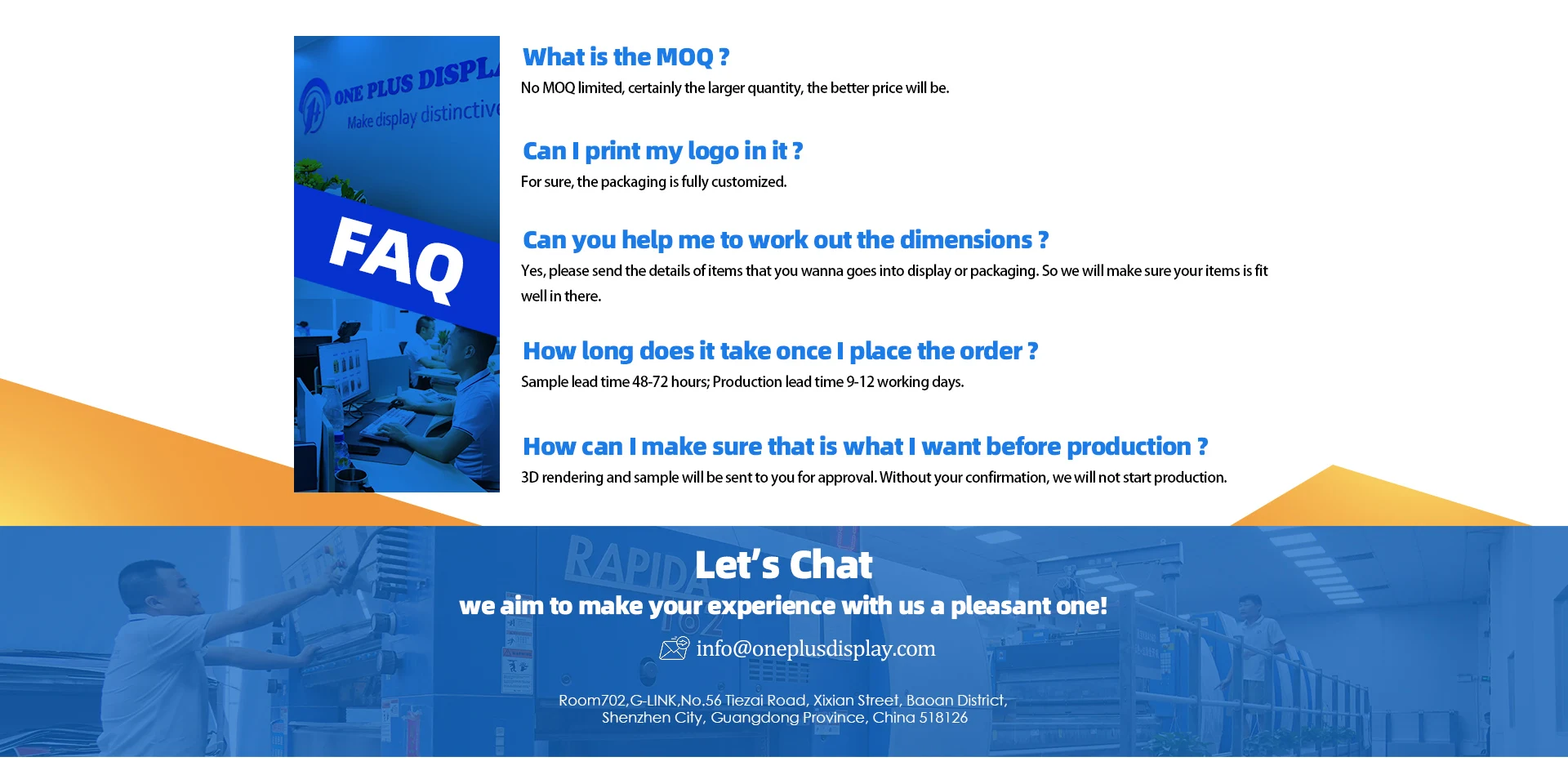 ONE PLUS DISPL
Make display distinctiv

FAQ

What is the MOQ ?
No MOQ limited, certainly the larger quantity, the better price will be.

Can I print my logo in it ?
For sure, the packaging is fully customized.

Can you help me to work out the dimensions ?
Yes, please send the details of items that you wanna goes into display or packaging. So we will make sure your items is fit well in there.

How long does it take once I place the order ?
Sample lead time 48-72 hours; Production lead time 9-12 working days.

How can I make sure that is what I want before production ?
3D rendering and sample will be sent to you for approval. Without your confirmation, we will not start production.

RAPIDA

Let's Chat
we aim to make your experience with us a pleasant one!
info@oneplusdisplay.com

Room702,G-LINK,No.56 Tiezai Road, Xixian Street, Baoan District, Shenzhen City, Guangdong Province, China 518126